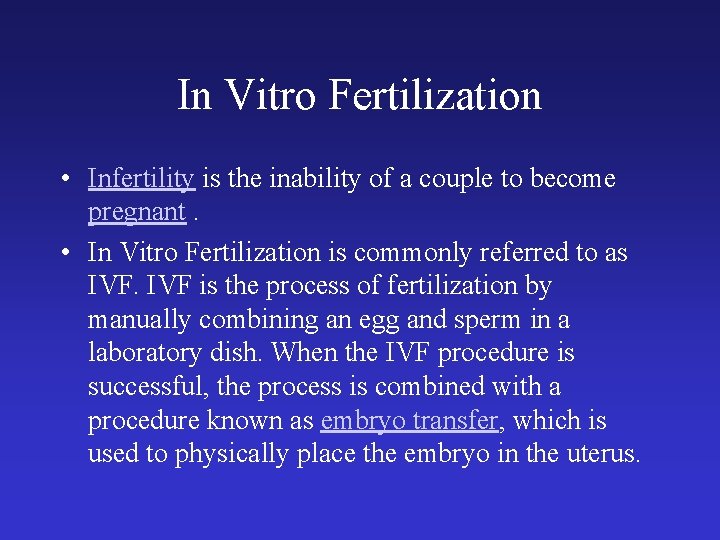 In Vitro Fertilization

• Infertility is the inability of a couple to become pregnant .

• In Vitro Fertilization is commonly referred to as IVF. IVF is the process of fertilization by manually combining an egg and sperm in a laboratory dish. When the IVF procedure is successful, the process is combined with a procedure known as embryo transfer, which is used to physically place the embryo in the uterus.